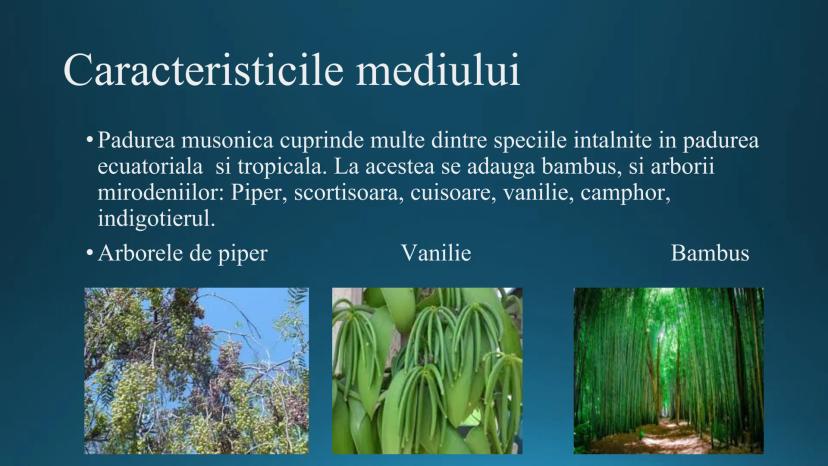 Caracteristicile mediului

• Padurea musonica cuprinde multe dintre speciile intalnite in padurea ecuatoriala si tropicala. La acestea se adauga bambus, si arborii mirodeniilor: Piper, scortisoara, cuisoare, vanilie, camphor, indigotierul.

• Arborele de piper Vanilie Bambus